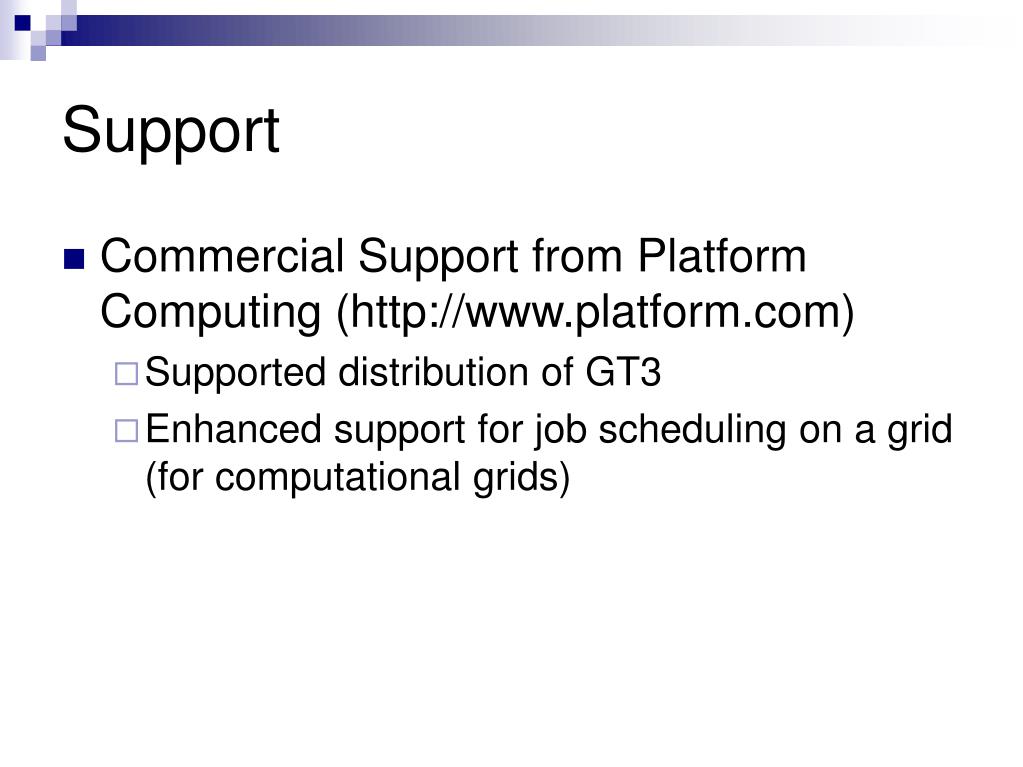 Support

Commercial Support from Platform Computing (http://www.platform.com)

Supported distribution of GT3

Enhanced support for job scheduling on a grid (for computational grids)